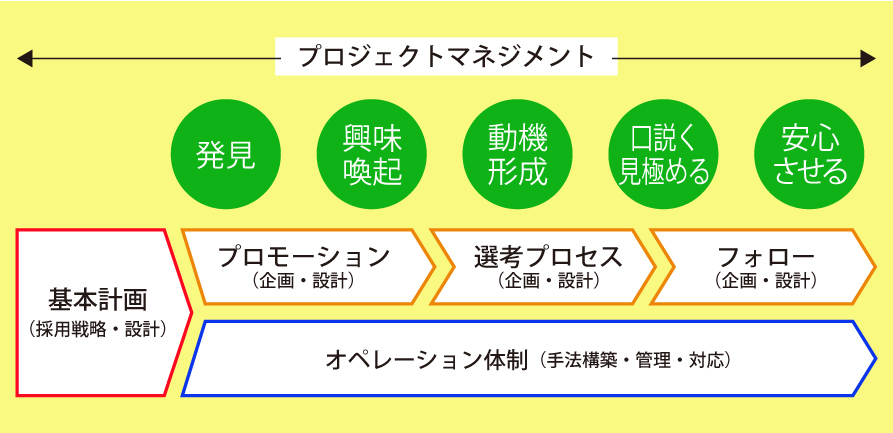 プロジェクトマネジメント

発見

興味喚起

動機形成

口説く見極める

安心させる

基本計画
（採用戦略・設計）

プロモーション
（企画・設計）

選考プロセス
（企画・設計）

フォロー
（企画・設計）

オペレーション体制（手法構築・管理・対応）